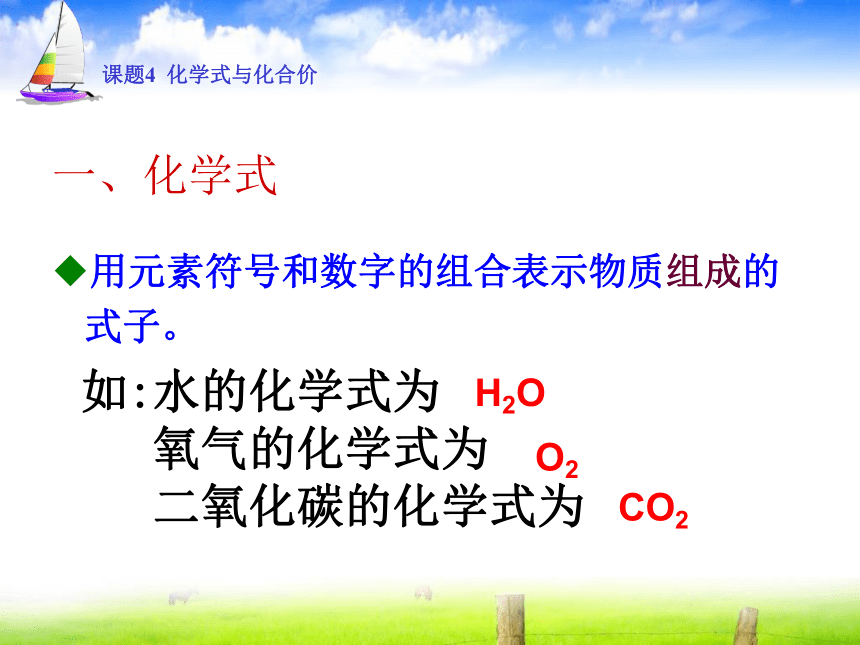 课题4 化学式与化合价

一、化学式

◆用元素符号和数字的组合表示物质组成的式子。

如:水的化学式为 $H_2O$
氧气的化学式为 $O_2$
二氧化碳的化学式为 $CO_2$